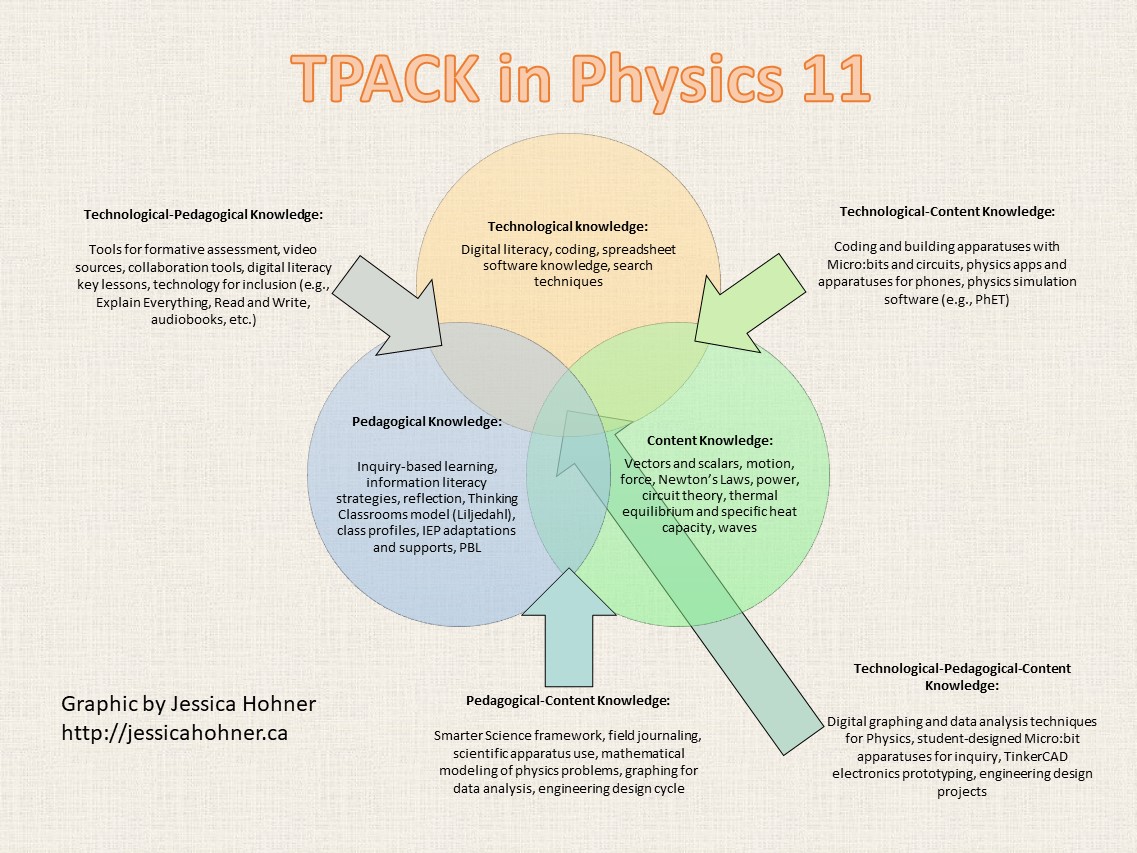 TPACK in Physics 11

Technological-Pedagogical Knowledge:

Tools for formative assessment, video sources, collaboration tools, digital literacy key lessons, technology for inclusion (e.g., Explain Everything, Read and Write, audiobooks, etc.)

Technological knowledge:

Digital literacy, coding, spreadsheet software knowledge, search techniques

Technological-Content Knowledge:

Coding and building apparatuses with Micro:bits and circuits, physics apps and apparatuses for phones, physics simulation software (e.g., PhET)

Pedagogical Knowledge:

Inquiry-based learning, information literacy strategies, reflection, Thinking Classrooms model (Liljedahl), class profiles, IEP adaptations and supports, PBL

Content Knowledge:

Vectors and scalars, motion, force, Newton's Laws, power, circuit theory, thermal equilibrium and specific heat capacity, waves

Graphic by Jessica Hohner
http://jessicahohner.ca

Pedagogical-Content Knowledge:

Smarter Science framework, field journaling, scientific apparatus use, mathematical modeling of physics problems, graphing for data analysis, engineering design cycle

Technological-Pedagogical-Content Knowledge:

Digital graphing and data analysis techniques for Physics, student-designed Micro:bit apparatuses for inquiry, TinkerCAD electronics prototyping, engineering design projects